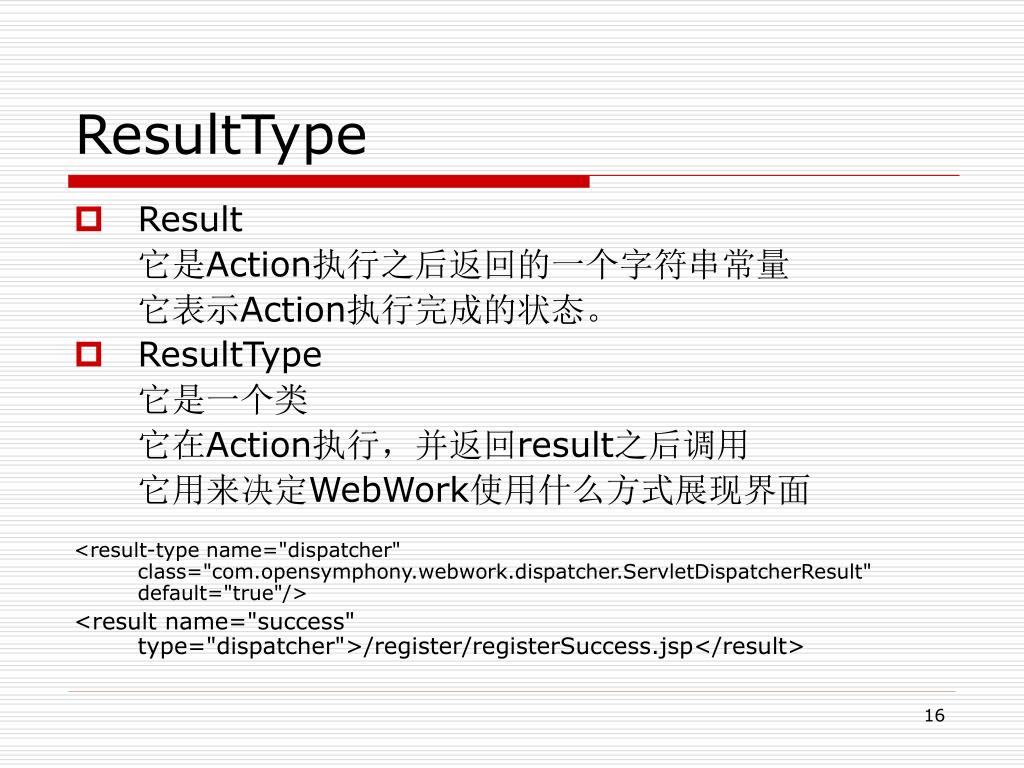 ResultType

Result
它是Action执行之后返回的一个字符串常量
它表示Action执行完成的状态。

ResultType
它是一个类
它在Action执行，并返回result之后调用
它用来决定WebWork使用什么方式展现界面

<result-type name="dispatcher" class="com.opensymphony.webwork.dispatcher.ServletDispatcherResult" default="true"/>
<result name="success" type="dispatcher">/register/registerSuccess.jsp</result>

16